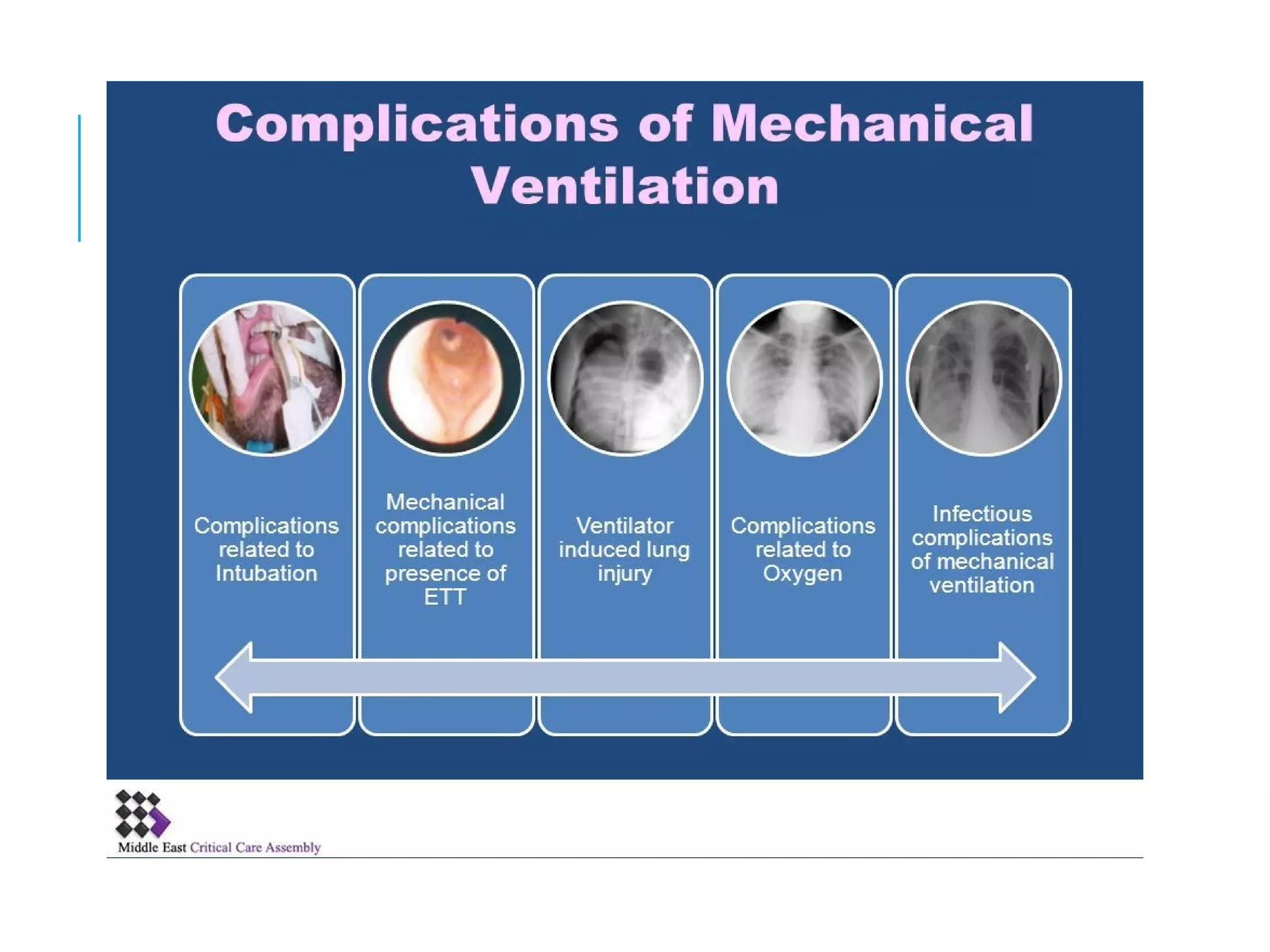 Complications of Mechanical Ventilation

Complications related to Intubation

Mechanical complications related to presence of ETT

Ventilator induced lung injury

Complications related to Oxygen

Infectious complications of mechanical ventilation

Middle East Critical Care Assembly